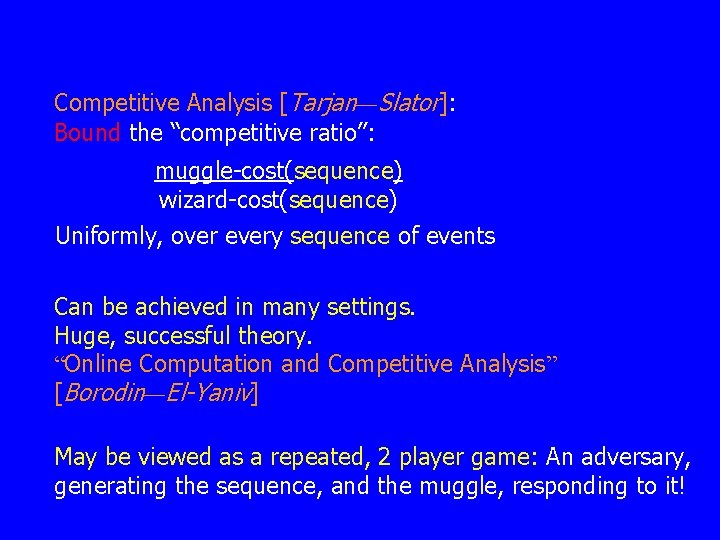 Competitive Analysis [Tarjan—Slator]:
Bound the “competitive ratio”:

$\frac{\text{muggle-cost(sequence)}}{\text{wizard-cost(sequence)}}$

Uniformly, over every sequence of events

Can be achieved in many settings.
Huge, successful theory.
“Online Computation and Competitive Analysis”
[Borodin—El-Yaniv]

May be viewed as a repeated, 2 player game: An adversary, generating the sequence, and the muggle, responding to it!